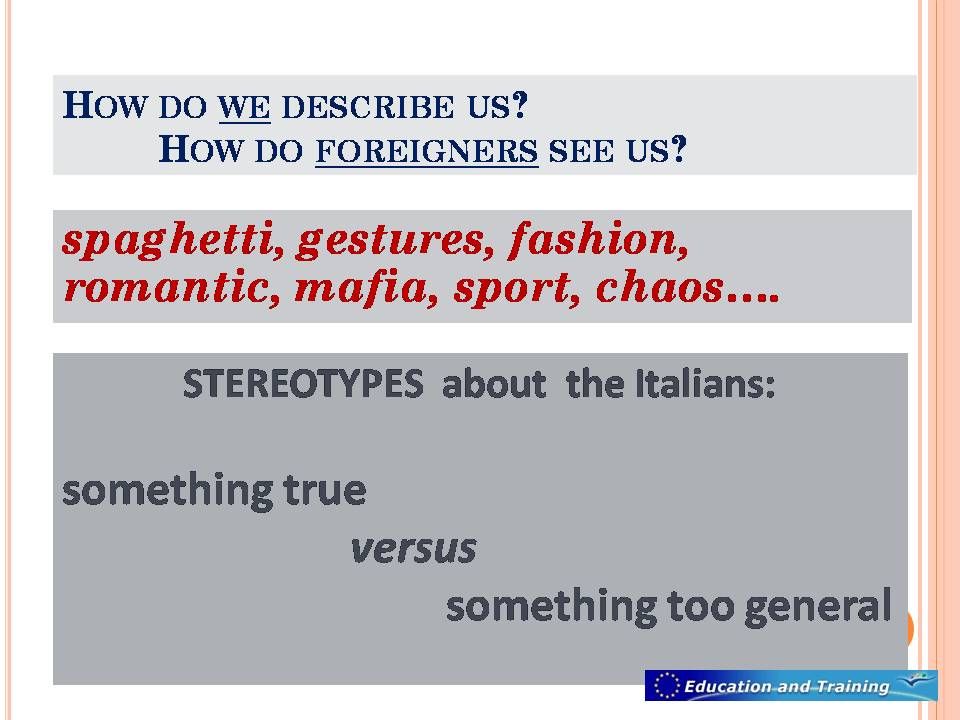 HOW DO WE DESCRIBE US?
HOW DO FOREIGNERS SEE US?

spaghetti, gestures, fashion, romantic, mafia, sport, chaos….

STEREOTYPES about the Italians:

something true
versus
something too general

Education and Training